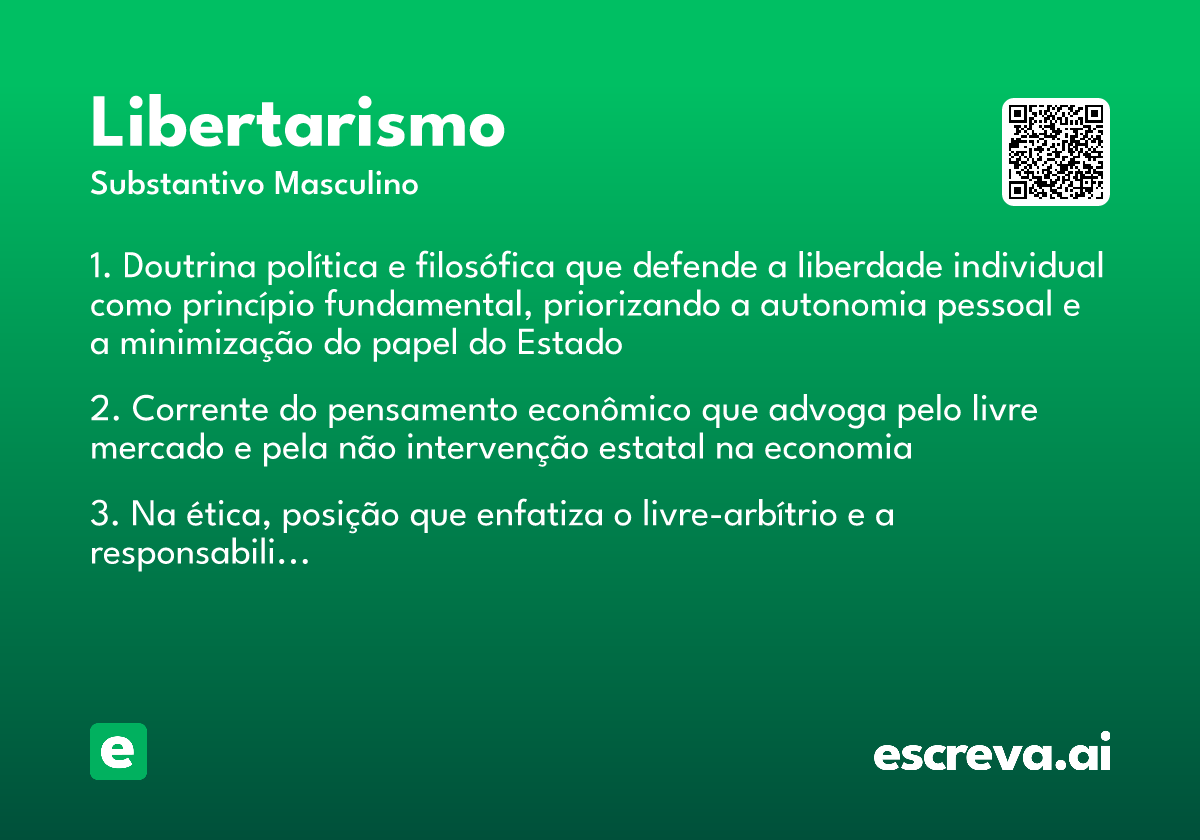 Libertarismo
Substantivo Masculino

1. Doutrina política e filosófica que defende a liberdade individual como princípio fundamental, priorizando a autonomia pessoal e a minimização do papel do Estado

2. Corrente do pensamento econômico que advoga pelo livre mercado e pela não intervenção estatal na economia

3. Na ética, posição que enfatiza o livre-arbítrio e a responsabili…

e

escreva.ai